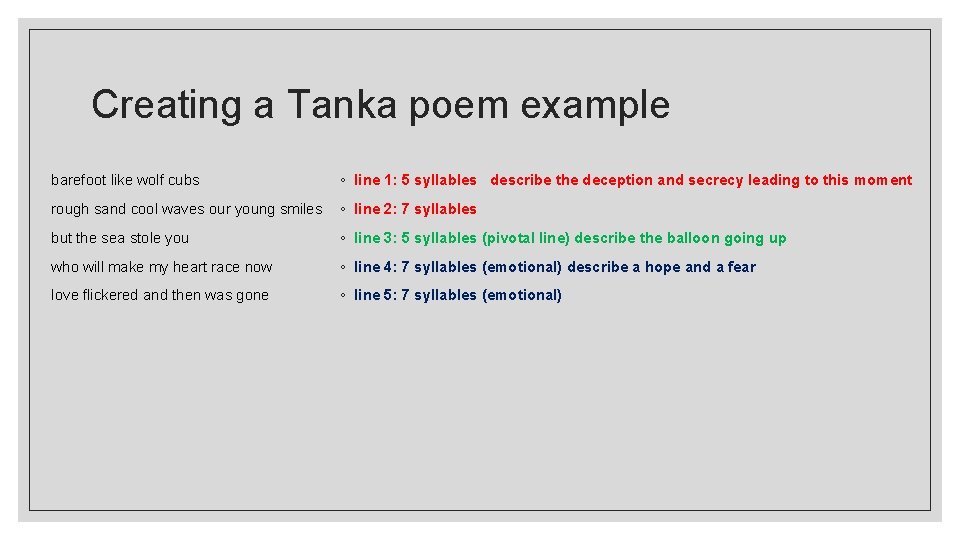 Creating a Tanka poem example

barefoot like wolf cubs

rough sand cool waves our young smiles

but the sea stole you

who will make my heart race now

love flickered and then was gone

◦ line 1: 5 syllables describe the deception and secrecy leading to this moment

◦ line 2: 7 syllables

◦ line 3: 5 syllables (pivotal line) describe the balloon going up

◦ line 4: 7 syllables (emotional) describe a hope and a fear

◦ line 5: 7 syllables (emotional)